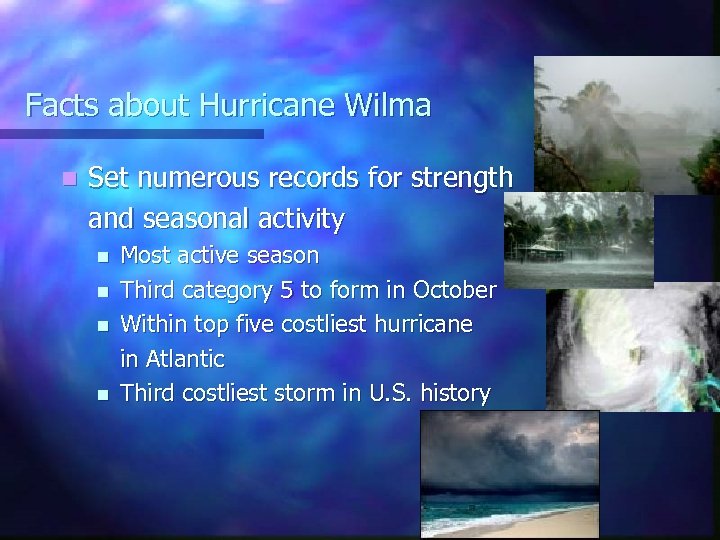 Facts about Hurricane Wilma

- Set numerous records for strength and seasonal activity
  - Most active season
  - Third category 5 to form in October
  - Within top five costliest hurricane in Atlantic
  - Third costliest storm in U.S. history